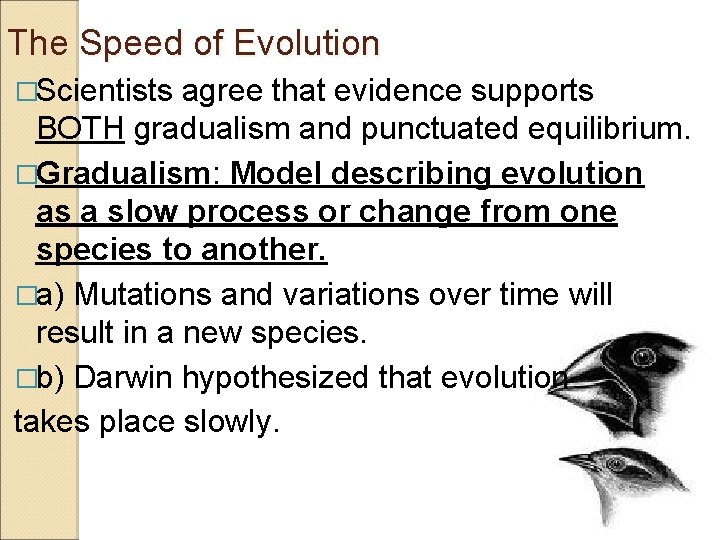 The Speed of Evolution

□Scientists agree that evidence supports BOTH gradualism and punctuated equilibrium.

□Gradualism: Model describing evolution as a slow process or change from one species to another.

□a) Mutations and variations over time will result in a new species.

□b) Darwin hypothesized that evolution takes place slowly.